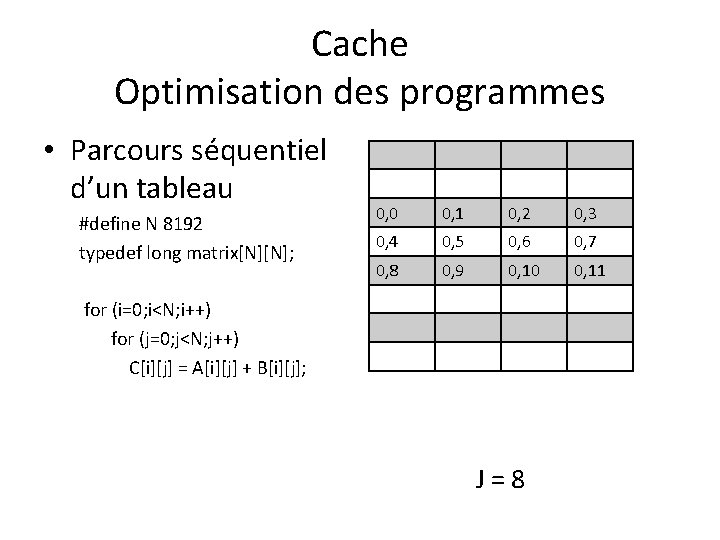 Cache
Optimisation des programmes

• Parcours séquentiel d'un tableau

#define N 8192
typedef long matrix[N][N];

for (i=0;i<N;i++)
for (j=0;j<N;j++)
C[i][j] = A[i][j] + B[i][j];

| | | | |
|---|---|---|---|
| | | | |
| 0,0 | 0,1 | 0,2 | 0,3 |
| 0,4 | 0,5 | 0,6 | 0,7 |
| 0,8 | 0,9 | 0,10 | 0,11 |
| | | | |
| | | | |
| | | | |

J = 8